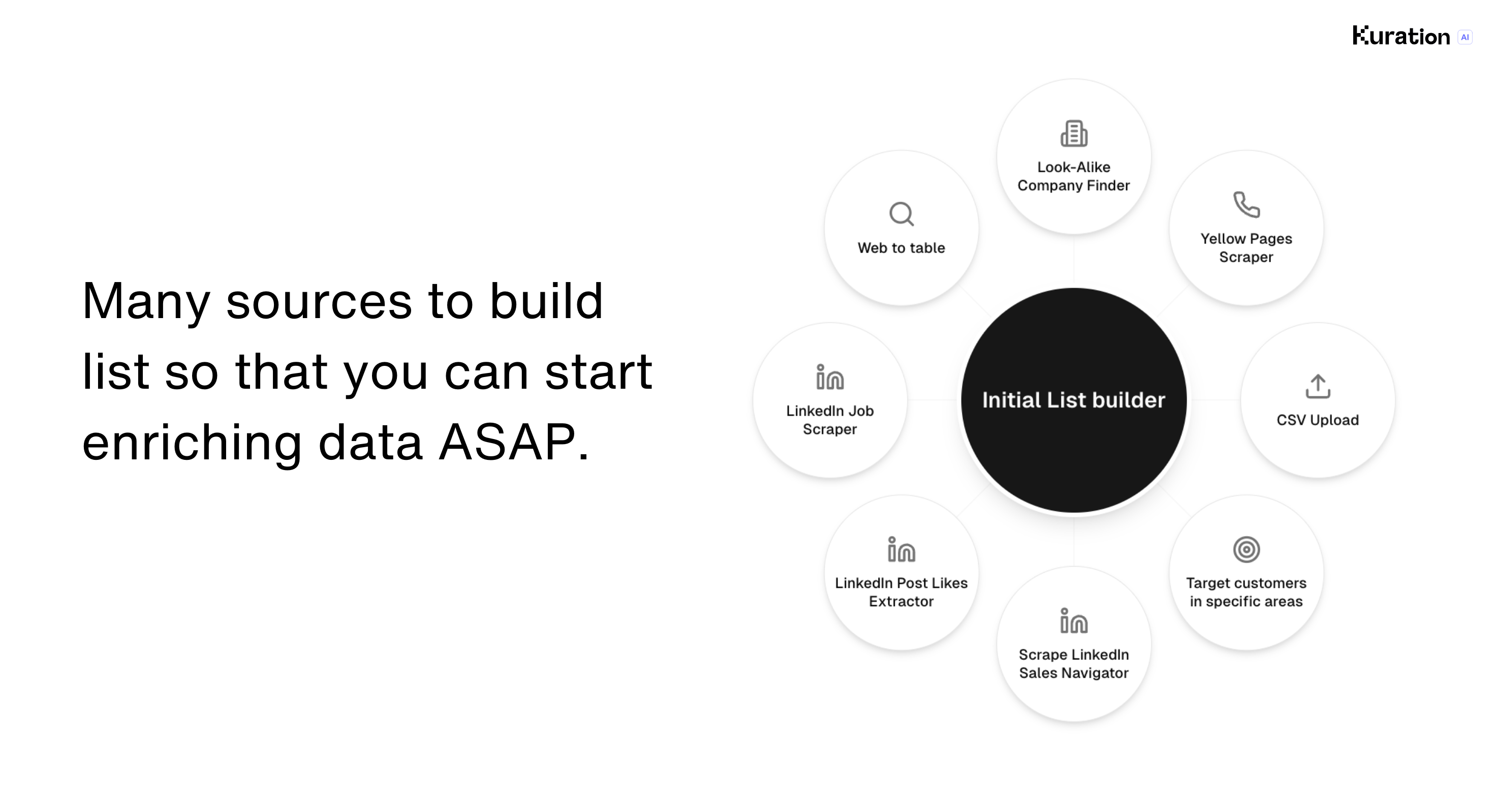 Kuration AI

Many sources to build list so that you can start enriching data ASAP.

Look-Alike Company Finder

Web to table

Yellow Pages Scraper

LinkedIn Job Scraper

Initial List builder

CSV Upload

LinkedIn Post Likes Extractor

Target customers in specific areas

Scrape LinkedIn Sales Navigator